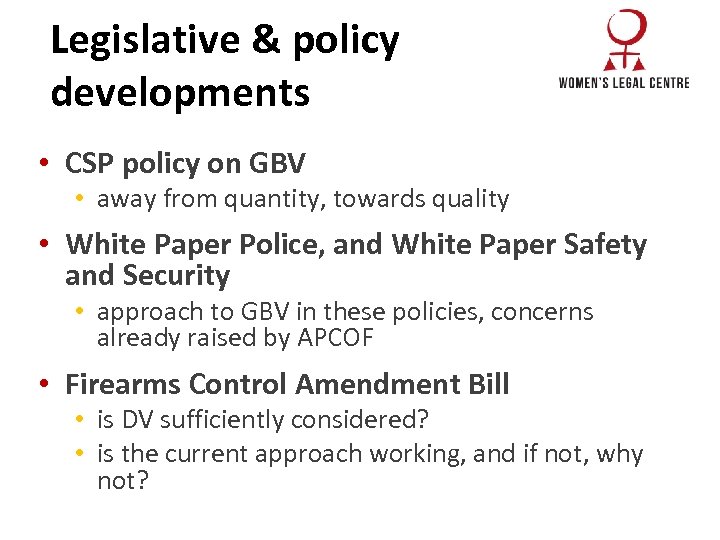 Legislative & policy developments

WOMEN'S LEGAL CENTRE

• CSP policy on GBV
  • away from quantity, towards quality
• White Paper Police, and White Paper Safety and Security
  • approach to GBV in these policies, concerns already raised by APCOF
• Firearms Control Amendment Bill
  • is DV sufficiently considered?
  • is the current approach working, and if not, why not?